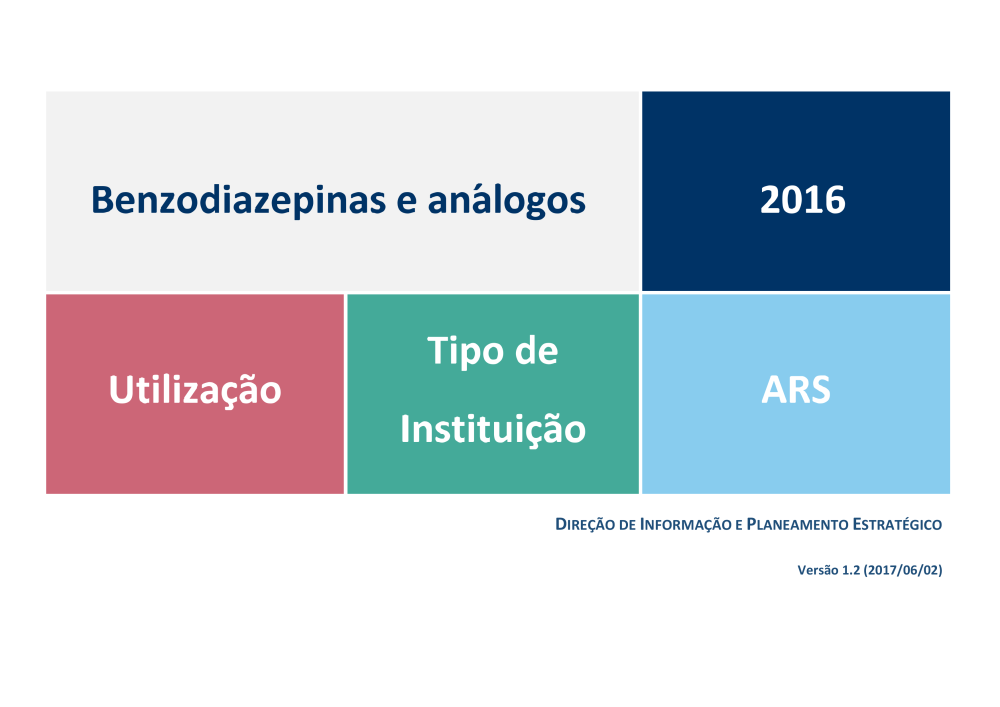 Benzodiazepinas e análogos

2016

Utilização

Tipo de Instituição

ARS

DIREÇÃO DE INFORMAÇÃO E PLANEAMENTO ESTRATÉGICO

Versão 1.2 (2017/06/02)